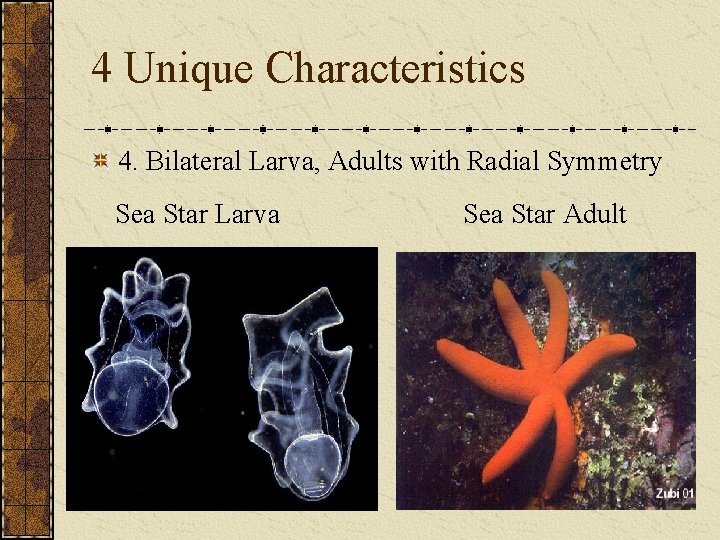 4 Unique Characteristics

4. Bilateral Larva, Adults with Radial Symmetry

Sea Star Larva

Sea Star Adult

Zubi 01